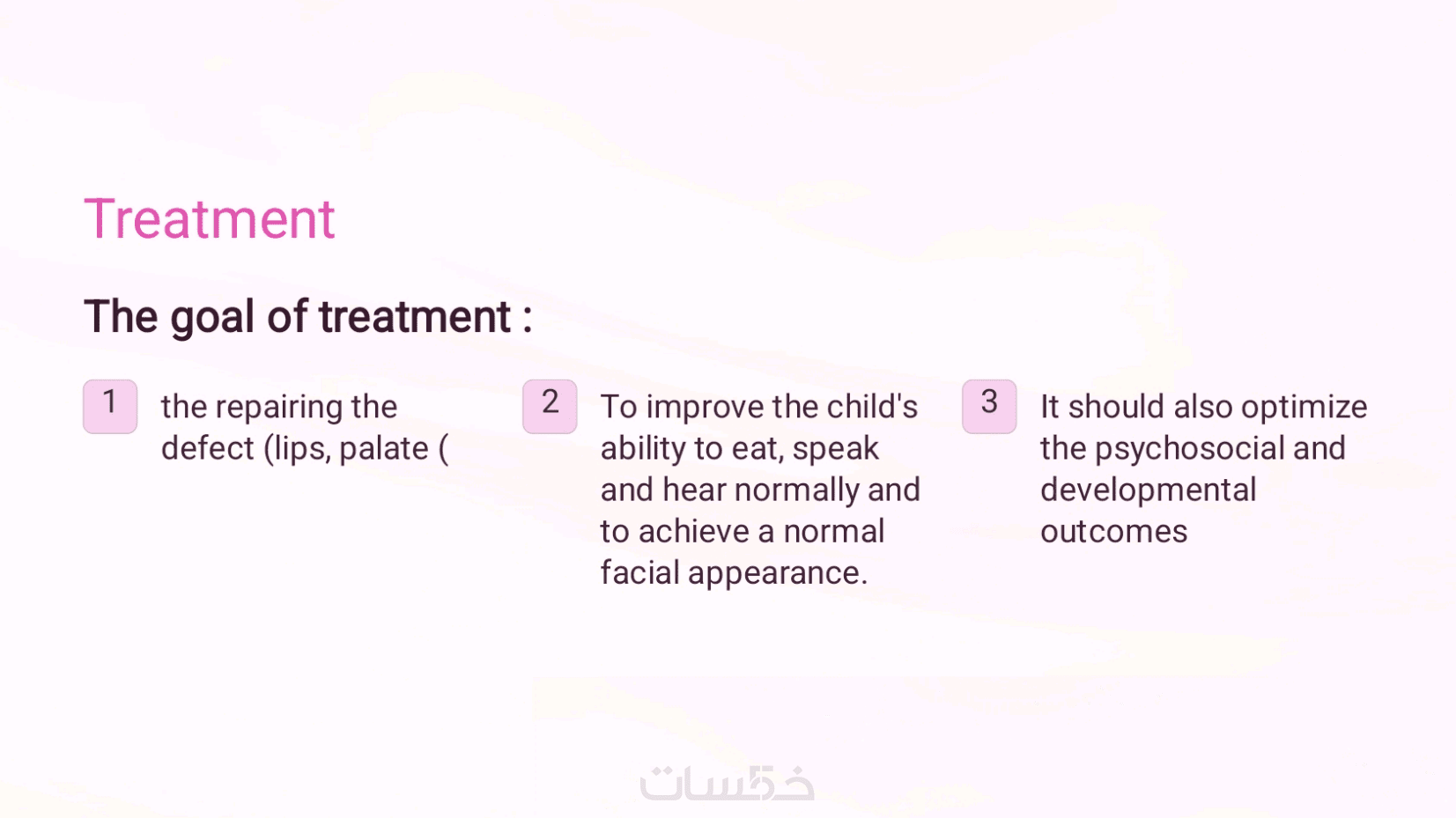 Treatment

The goal of treatment :

1

the repairing the defect (lips, palate (

2

To improve the child's ability to eat, speak and hear normally and to achieve a normal facial appearance.

3

It should also optimize the psychosocial and developmental outcomes

خمسات